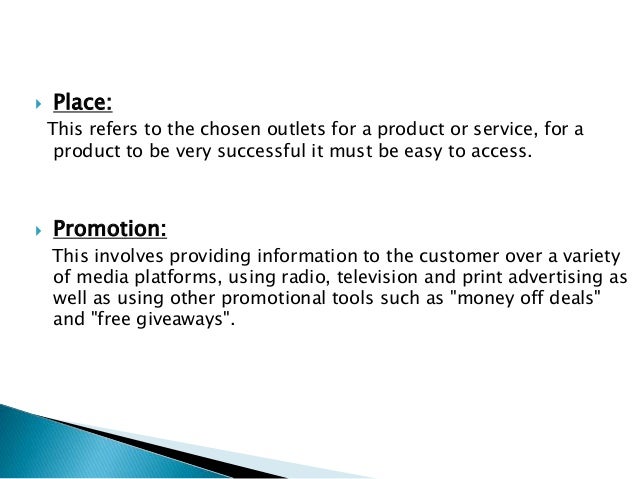 Place:

This refers to the chosen outlets for a product or service, for a product to be very successful it must be easy to access.

Promotion:

This involves providing information to the customer over a variety of media platforms, using radio, television and print advertising as well as using other promotional tools such as "money off deals" and "free giveaways".